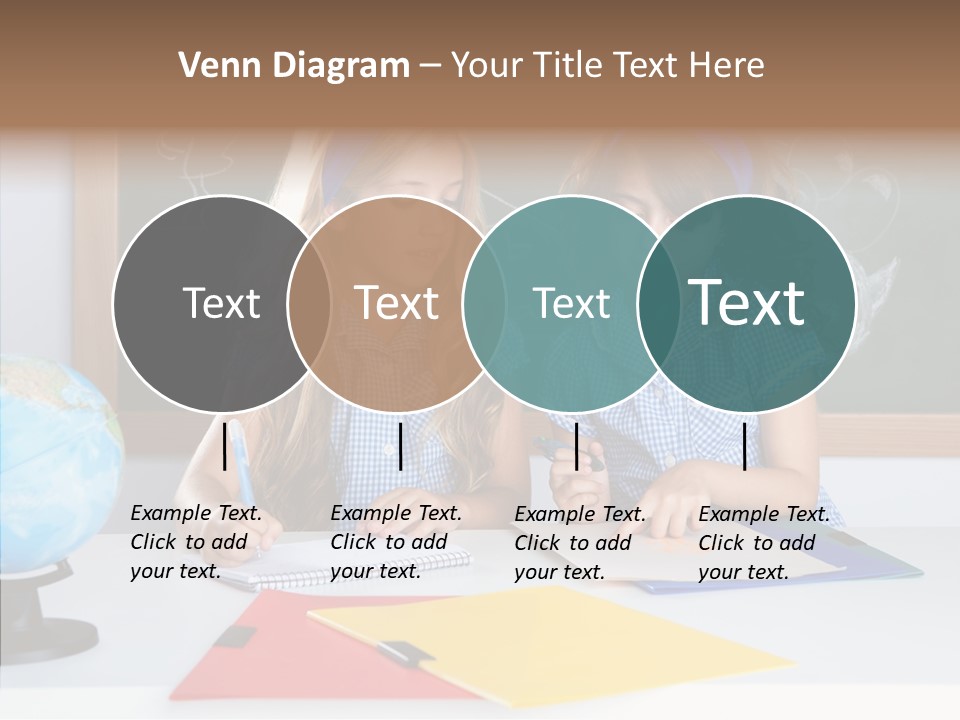 Venn Diagram – Your Title Text Here

Text

Text

Text

Text

Example Text. Click to add your text.

Example Text. Click to add your text.

Example Text. Click to add your text.

Example Text. Click to add your text.